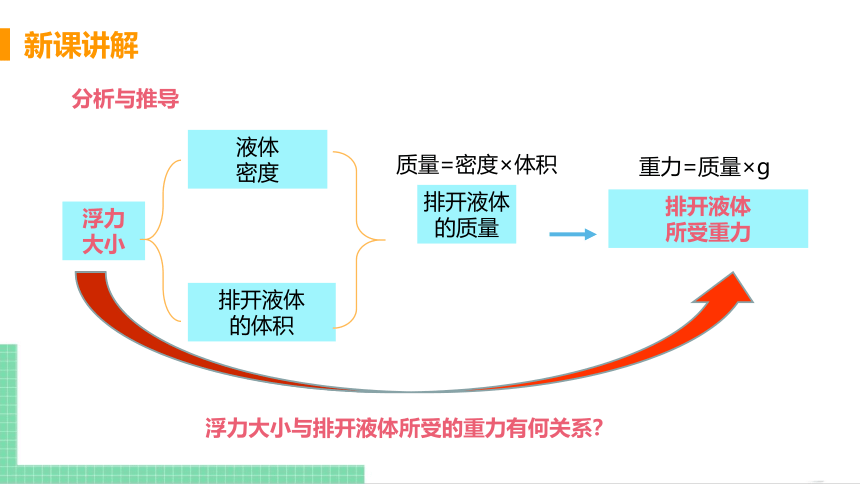 新课讲解

分析与推导

浮力大小

液体密度

排开液体的体积

质量=密度×体积

排开液体的质量

重力=质量×g

排开液体所受重力

浮力大小与排开液体所受的重力有何关系?